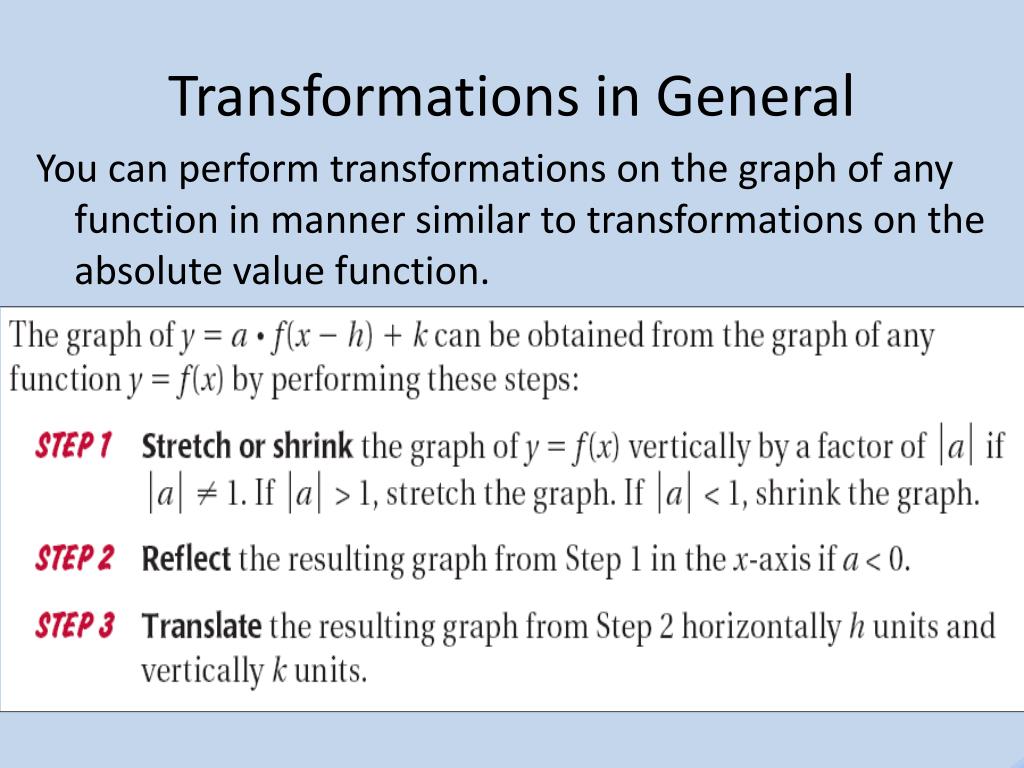 Transformations in General

You can perform transformations on the graph of any function in manner similar to transformations on the absolute value function.

The graph of $y = a \cdot f(x - h) + k$ can be obtained from the graph of any function $y = f(x)$ by performing these steps:

STEP 1 Stretch or shrink the graph of $y = f(x)$ vertically by a factor of $|a|$ if $|a| \neq 1$. If $|a| > 1$, stretch the graph. If $|a| < 1$, shrink the graph.

STEP 2 Reflect the resulting graph from Step 1 in the $x$-axis if $a < 0$.

STEP 3 Translate the resulting graph from Step 2 horizontally $h$ units and vertically $k$ units.